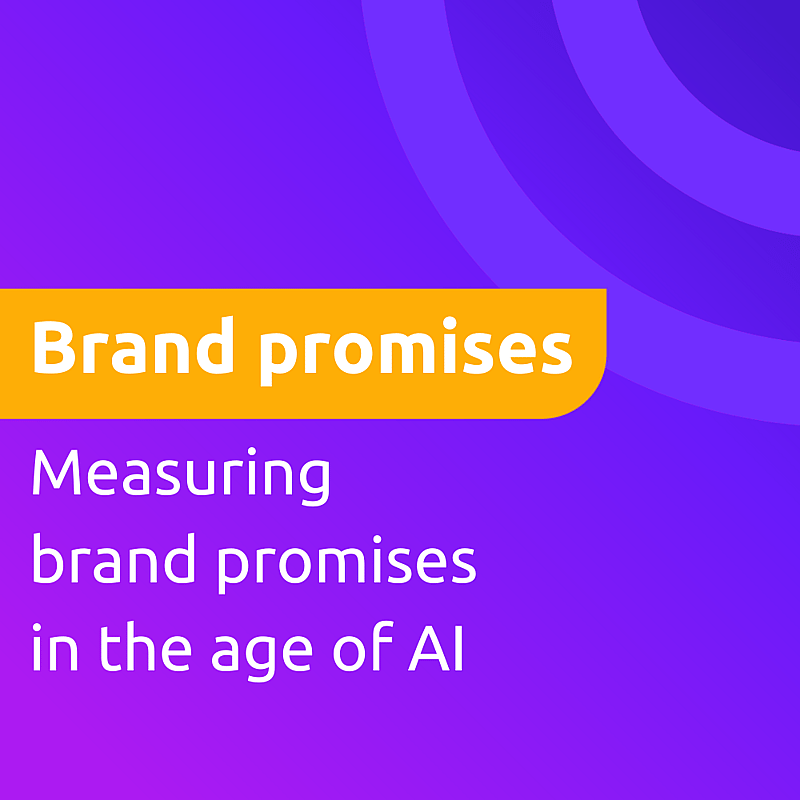 Brand promises

Measuring brand promises in the age of AI